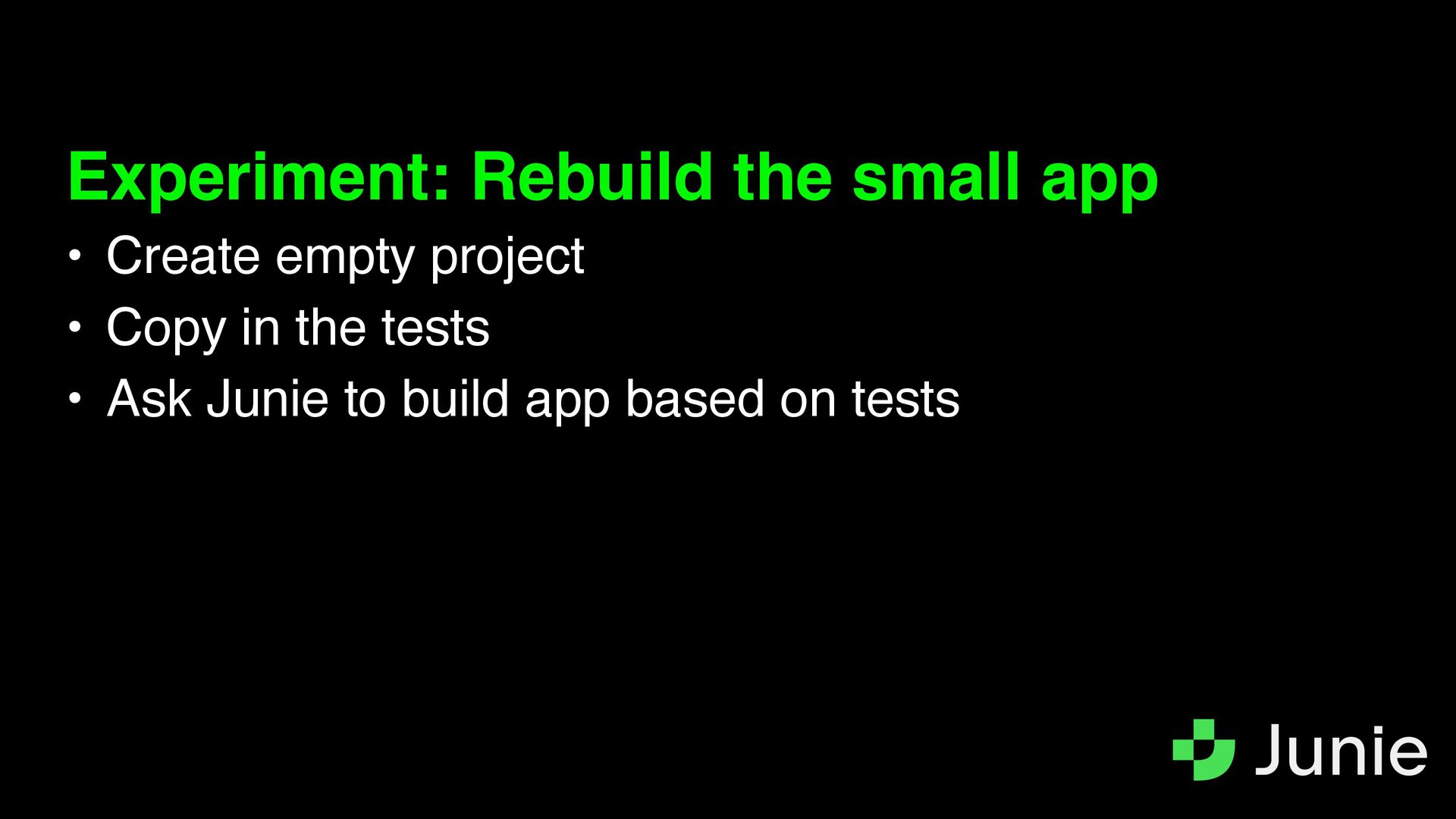 Experiment: Rebuild the small app

• Create empty project
• Copy in the tests
• Ask Junie to build app based on tests

Junie